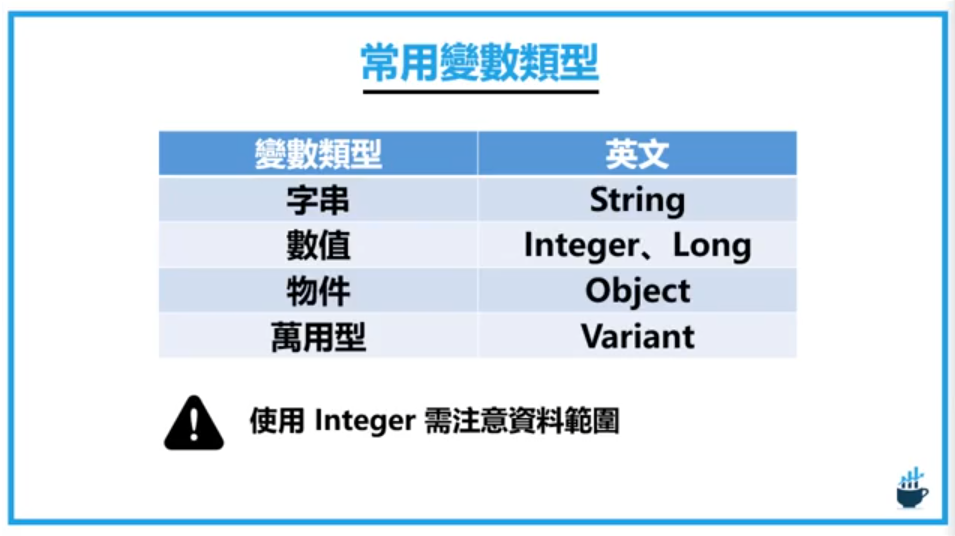 常用變數類型

| 變數類型 | 英文 |
|---|---|
| 字串 | String |
| 數值 | Integer、Long |
| 物件 | Object |
| 萬用型 | Variant |

使用 Integer 需注意資料範圍